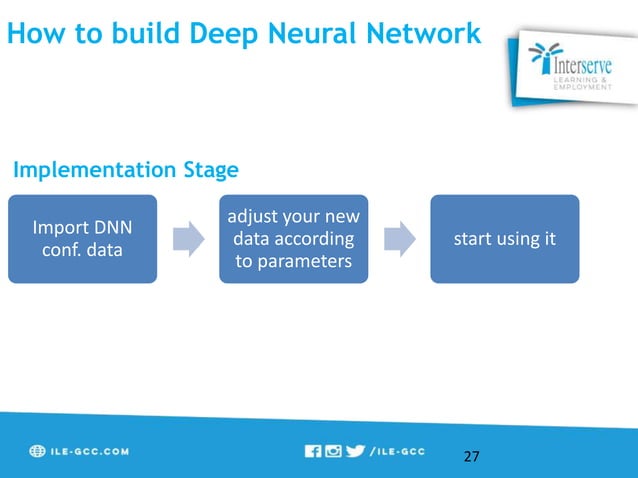 How to build Deep Neural Network

Interserve
LEARNING &
EMPLOYMENT

Implementation Stage

Import DNN conf. data

adjust your new data according to parameters

start using it

ILE-GCC.COM

/ILE-GCC

27